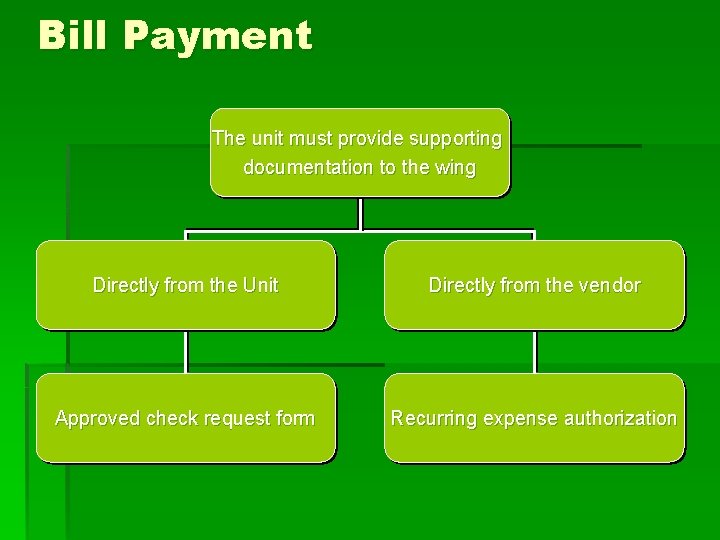 Bill Payment

The unit must provide supporting documentation to the wing

Directly from the Unit

Directly from the vendor

Approved check request form

Recurring expense authorization